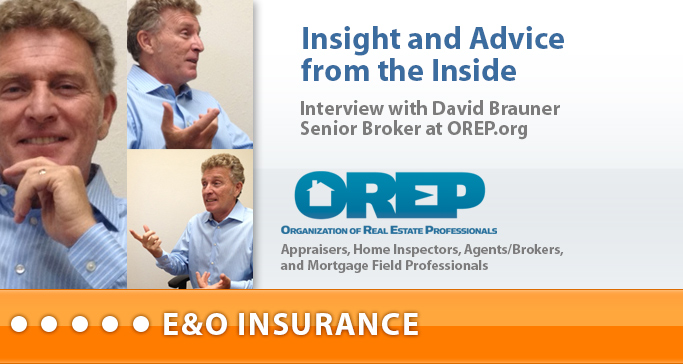 Insight and Advice from the Inside

Interview with David Brauner
Senior Broker at OREP.org

OREP

ORGANIZATION OF REAL ESTATE PROFESSIONALS

Appraisers, Home Inspectors, Agents/Brokers, and Mortgage Field Professionals

E&O INSURANCE